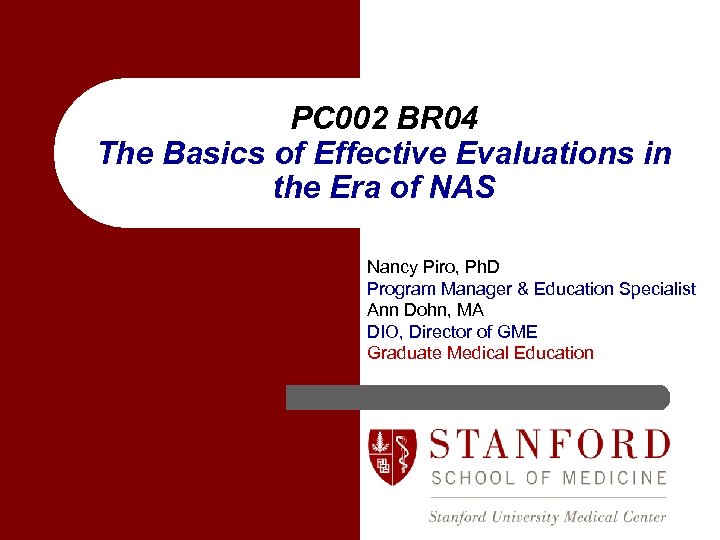 PC002 BR04
The Basics of Effective Evaluations in the Era of NAS

Nancy Piro, PhD
Program Manager & Education Specialist
Ann Dohn, MA
DIO, Director of GME
Graduate Medical Education

STANFORD
SCHOOL OF MEDICINE
Stanford University Medical Center